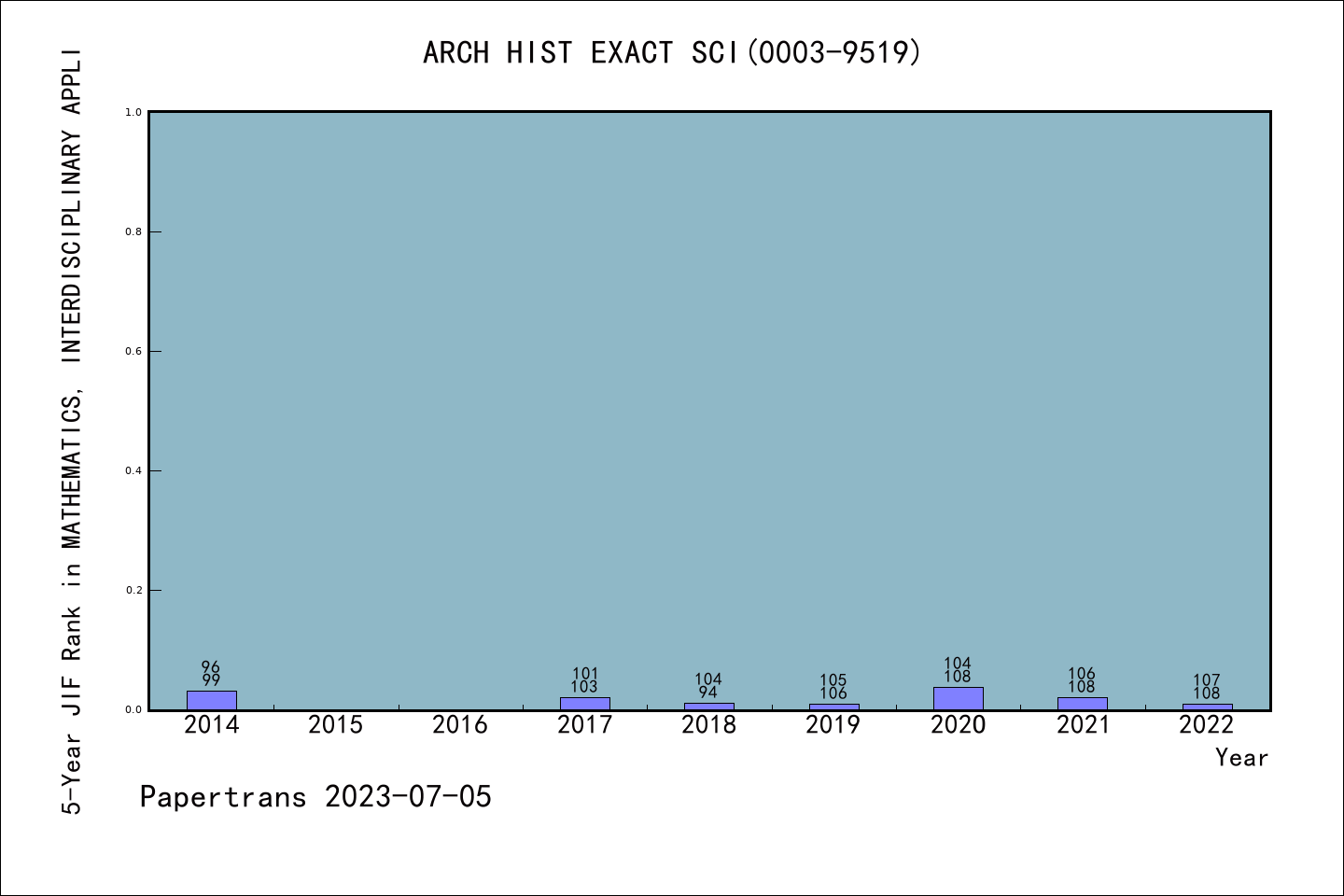 ARCH HIST EXACT SCI(0003-9519)

5-Year JIF Rank in MATHEMATICS, INTERDISCIPLINARY APPLI

1.0
0.8
0.6
0.4
0.2
0.0

96
99
101
103
104
94
105
106
104
108
106
108
107
108

2014 2015 2016 2017 2018 2019 2020 2021 2022

Year

Papertrans 2023-07-05